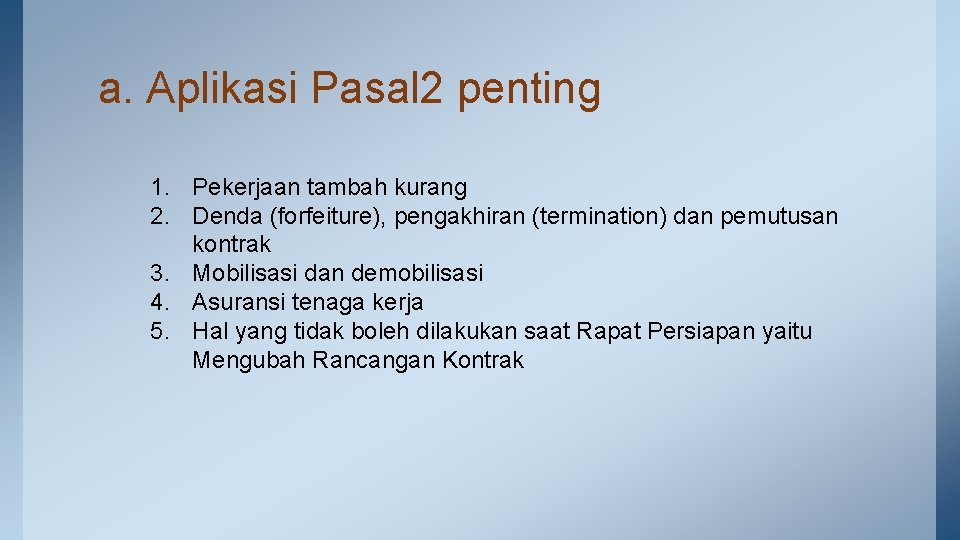 a. Aplikasi Pasal2 penting

1. Pekerjaan tambah kurang
2. Denda (forfeiture), pengakhiran (termination) dan pemutusan kontrak
3. Mobilisasi dan demobilisasi
4. Asuransi tenaga kerja
5. Hal yang tidak boleh dilakukan saat Rapat Persiapan yaitu Mengubah Rancangan Kontrak